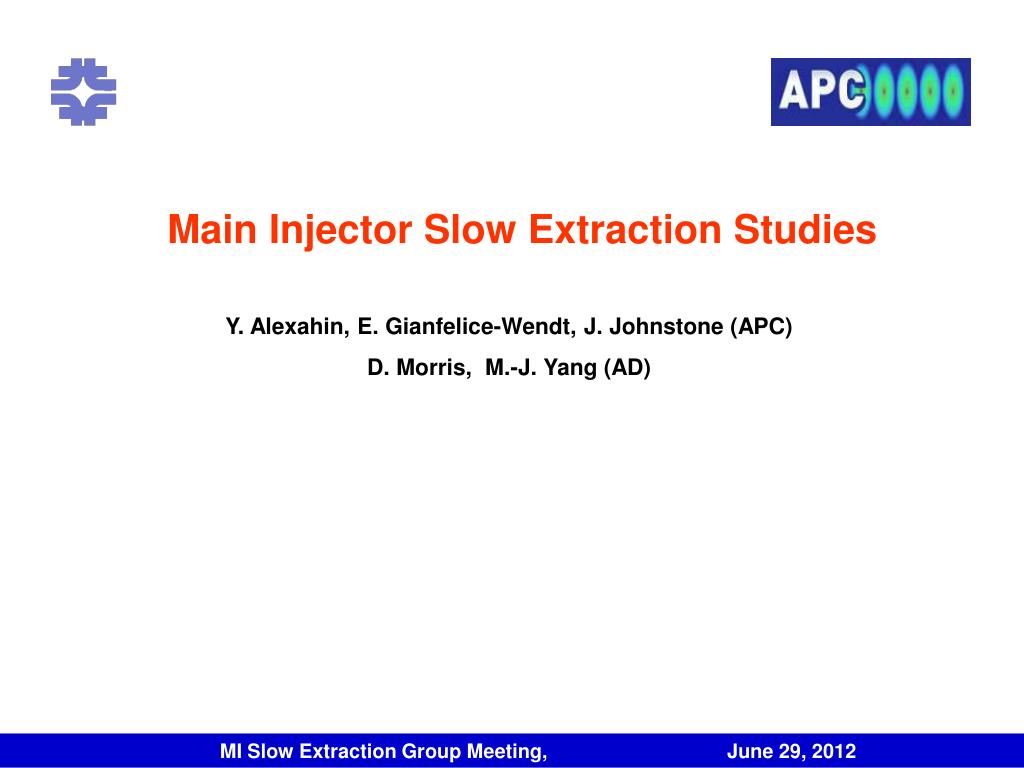 APC

Main Injector Slow Extraction Studies

Y. Alexahin, E. Gianfelice-Wendt, J. Johnstone (APC)

D. Morris, M.-J. Yang (AD)

MI Slow Extraction Group Meeting, June 29, 2012